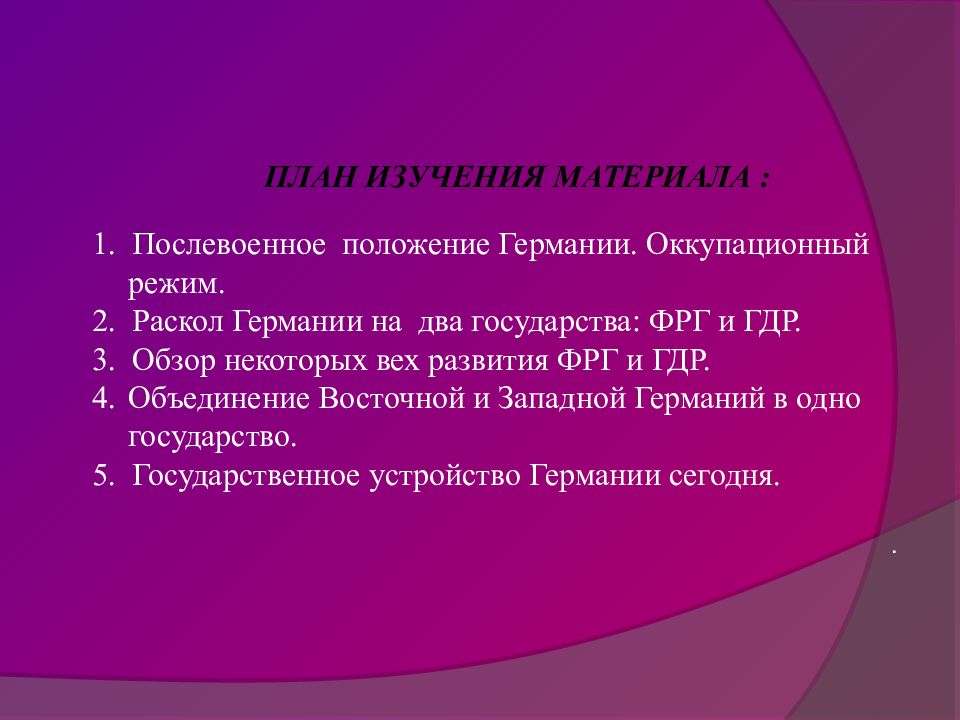 ПЛАН ИЗУЧЕНИЯ МАТЕРИАЛА :

1. Послевоенное положение Германии. Оккупационный режим.
2. Раскол Германии на два государства: ФРГ и ГДР.
3. Обзор некоторых вех развития ФРГ и ГДР.
4. Объединение Восточной и Западной Германий в одно государство.
5. Государственное устройство Германии сегодня.

.